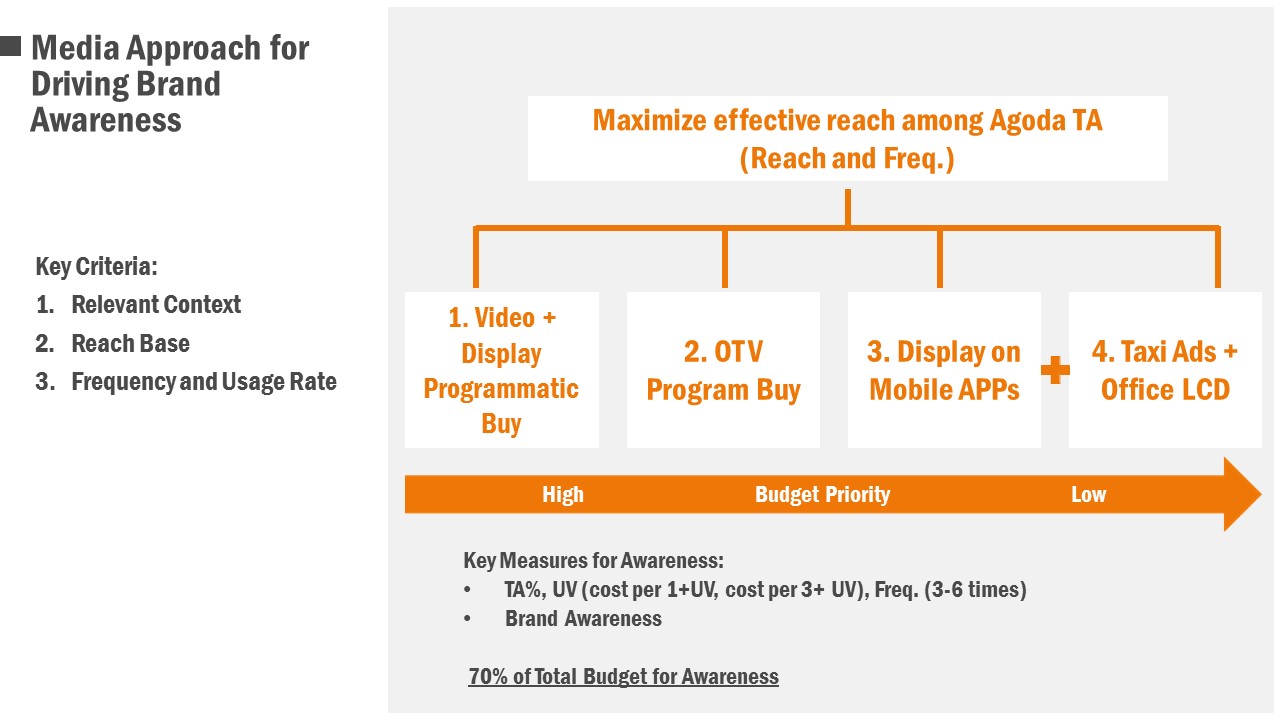 Media Approach for Driving Brand Awareness

Key Criteria:
1. Relevant Context
2. Reach Base
3. Frequency and Usage Rate

Maximize effective reach among Agoda TA (Reach and Freq.)

1. Video + Display Programmatic Buy

2. OTV Program Buy

3. Display on Mobile APPs

+

4. Taxi Ads + Office LCD

High Budget Priority Low

Key Measures for Awareness:
• TA%, UV (cost per 1+UV, cost per 3+ UV), Freq. (3-6 times)
• Brand Awareness

70% of Total Budget for Awareness